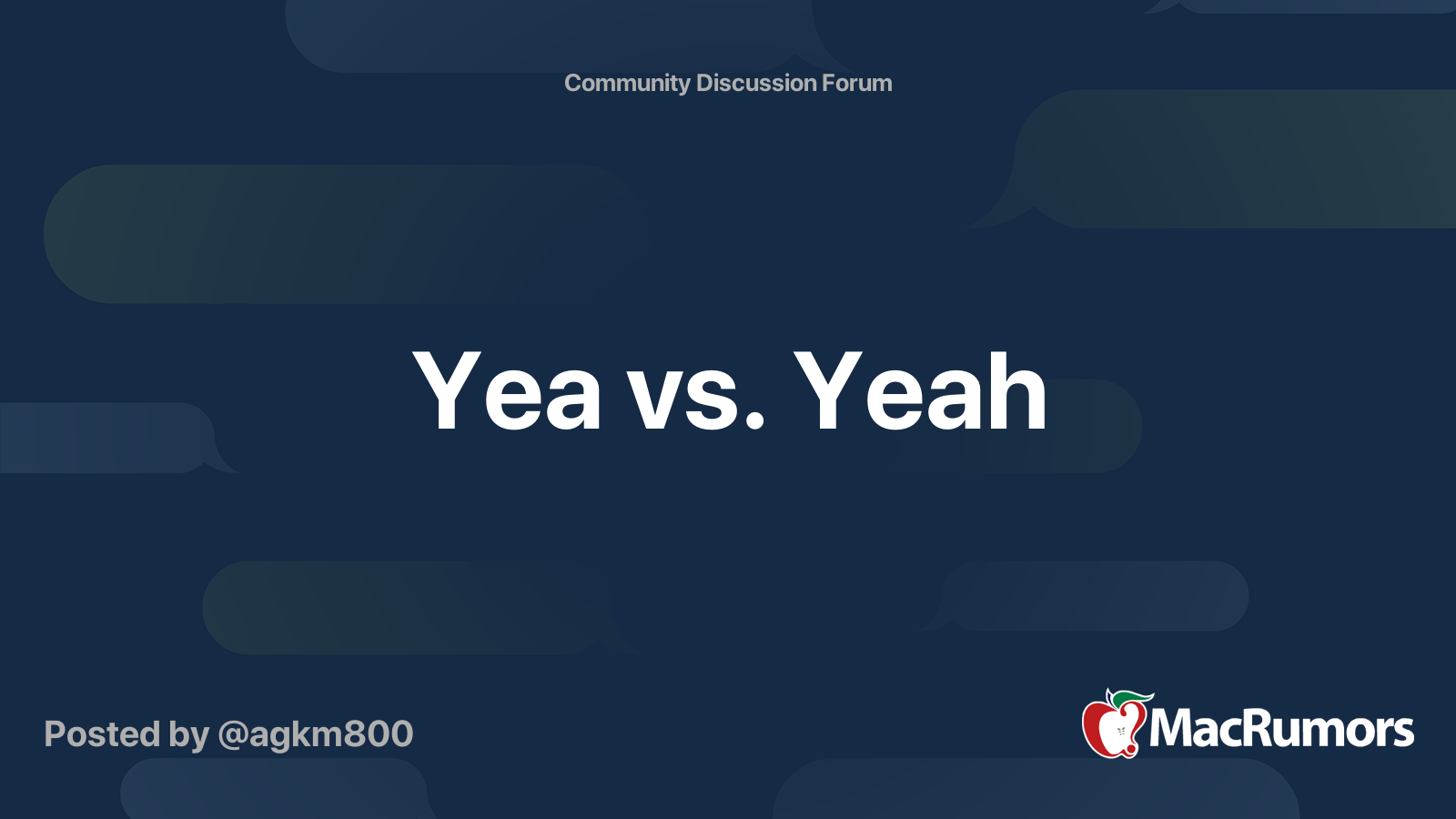 Community Discussion Forum

Yea vs. Yeah

Posted by @agkm800

MacRumors